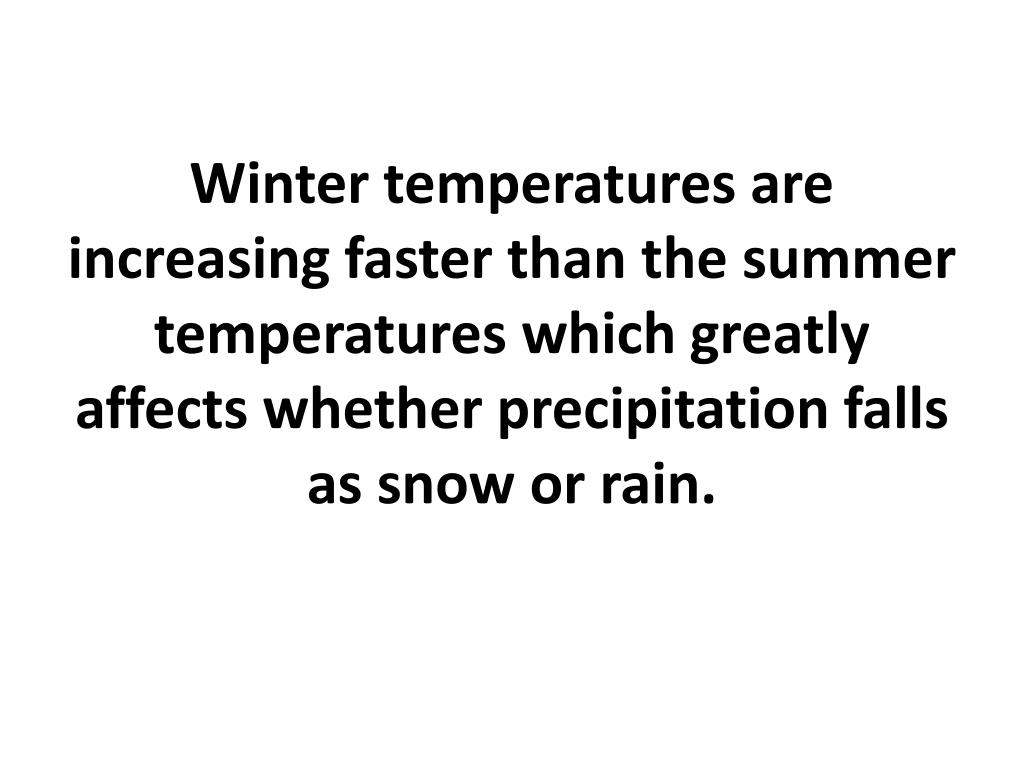 Winter temperatures are increasing faster than the summer temperatures which greatly affects whether precipitation falls as snow or rain.